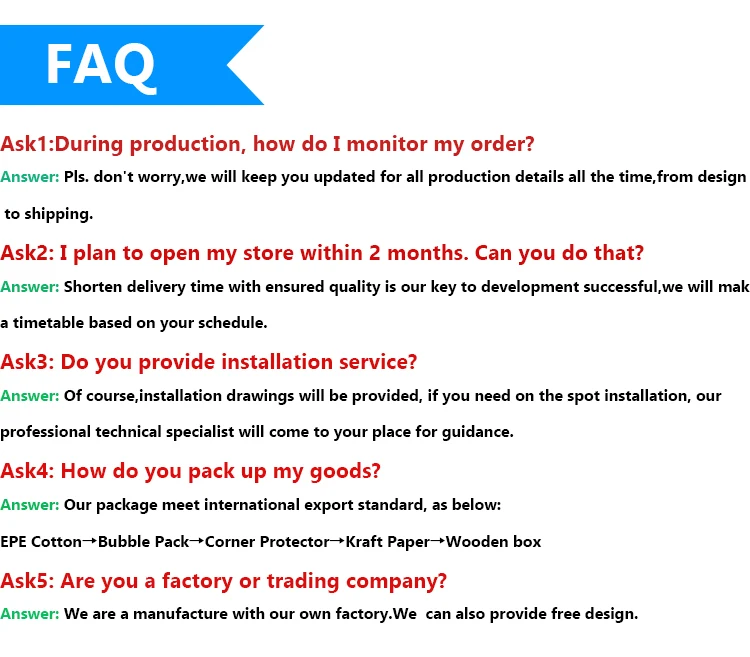 FAQ

Ask1:During production, how do I monitor my order?

Answer: Pls. don't worry,we will keep you updated for all production details all the time,from design to shipping.

Ask2: I plan to open my store within 2 months. Can you do that?

Answer: Shorten delivery time with ensured quality is our key to development successful,we will mak a timetable based on your schedule.

Ask3: Do you provide installation service?

Answer: Of course,installation drawings will be provided, if you need on the spot installation, our professional technical specialist will come to your place for guidance.

Ask4: How do you pack up my goods?

Answer: Our package meet international export standard, as below:

EPE Cotton→Bubble Pack→Corner Protector→Kraft Paper→Wooden box

Ask5: Are you a factory or trading company?

Answer: We are a manufacture with our own factory.We can also provide free design.